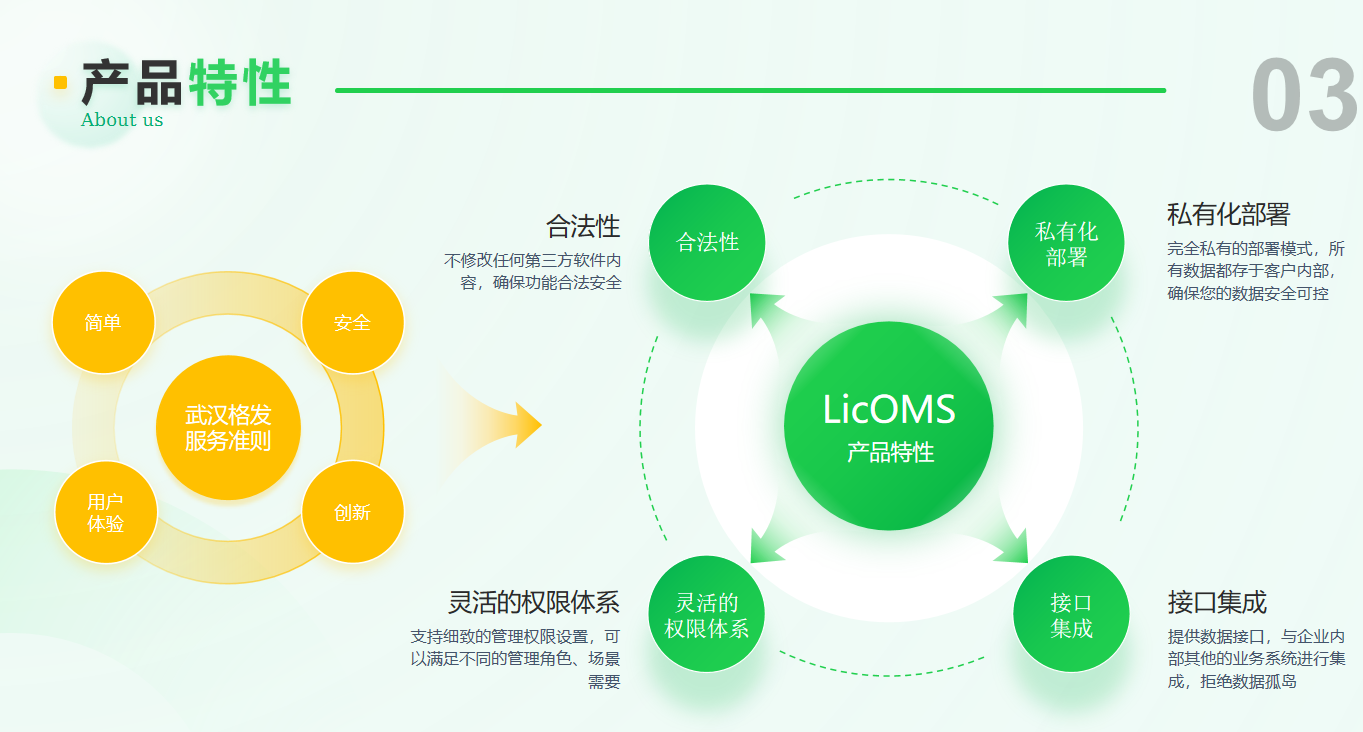 产品特性
About us

03

简单

安全

武汉格发服务准则

用户体验

创新

合法性
不修改任何第三方软件内容，确保功能合法安全

合法性

私有化部署

私有化部署
完全私有的部署模式，所有数据都存于客户内部，确保您的数据安全可控

LicOMS
产品特性

灵活的权限体系
支持细致的管理权限设置，可以满足不同的管理角色、场景需要

灵活的权限体系

接口集成

接口集成
提供数据接口，与企业内部其他的业务系统进行集成，拒绝数据孤岛